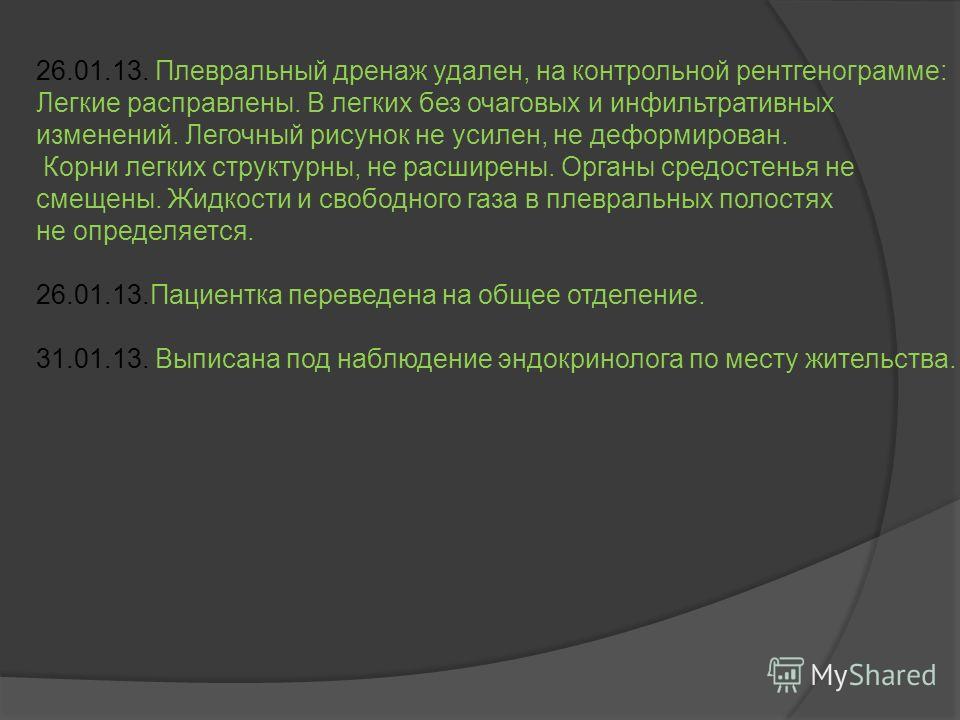 26.01.13. Плевральный дренаж удален, на контрольной рентгенограмме: Легкие расправлены. В легких без очаговых и инфильтративных изменений. Легочный рисунок не усилен, не деформирован. Корни легких структурны, не расширены. Органы средостенья не смещены. Жидкости и свободного газа в плевральных полостях не определяется.

26.01.13.Пациентка переведена на общее отделение.

31.01.13. Выписана под наблюдение эндокринолога по месту жительства.

MyShared